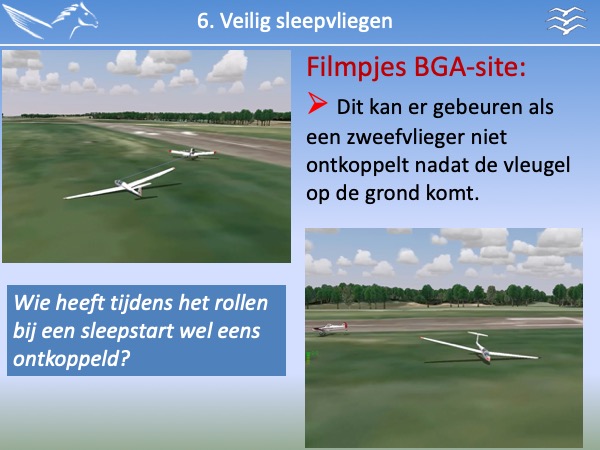 6. Veilig sleepvliegen

Filmpjes BGA-site:

➤ Dit kan er gebeuren als een zweefvlieger niet ontkoppelt nadat de vleugel op de grond komt.

Wie heeft tijdens het rollen bij een sleepstart wel eens ontkoppeld?